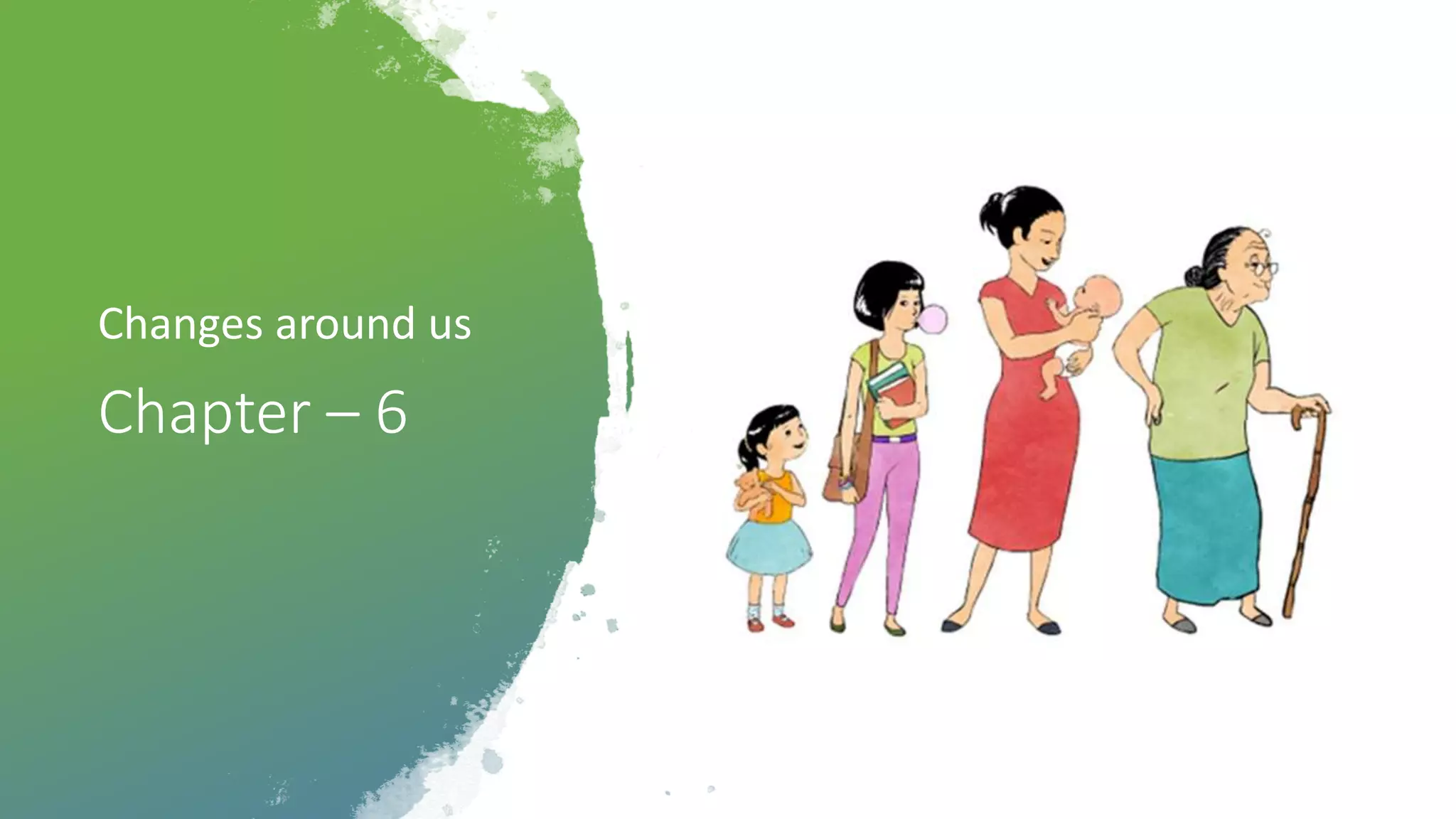 Changes around us

Chapter – 6